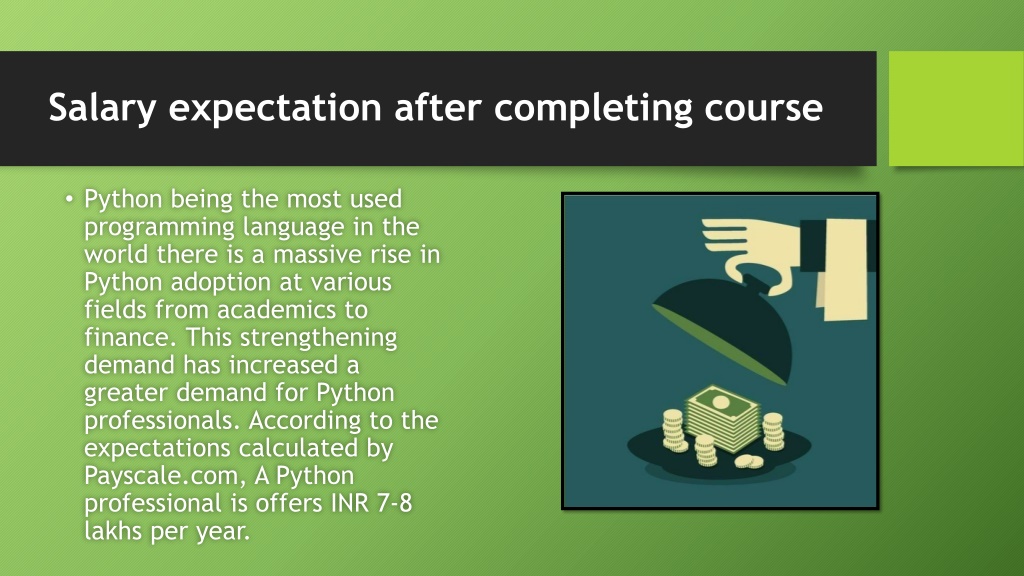 Salary expectation after completing course

• Python being the most used programming language in the world there is a massive rise in Python adoption at various fields from academics to finance. This strengthening demand has increased a greater demand for Python professionals. According to the expectations calculated by Payscale.com, A Python professional is offers INR 7-8 lakhs per year.